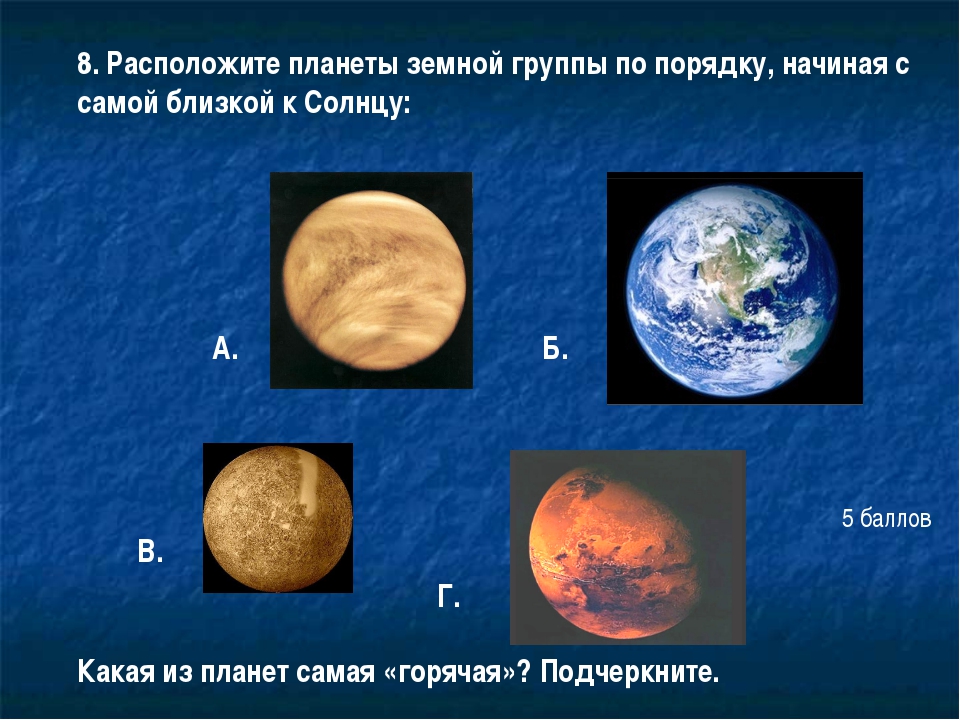 8. Расположите планеты земной группы по порядку, начиная с самой близкой к Солнцу:

А.

Б.

В.

Г.

5 баллов

Какая из планет самая «горячая»? Подчеркните.